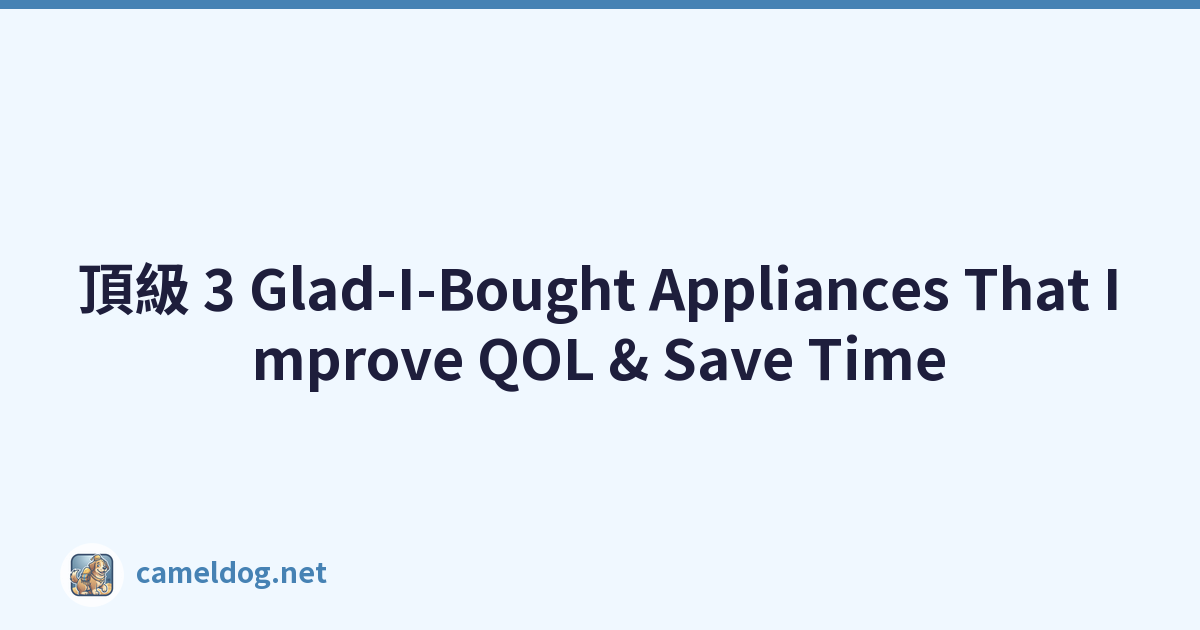 頂級 3 Glad-I-Bought Appliances That Improve QOL & Save Time

cameldog.net